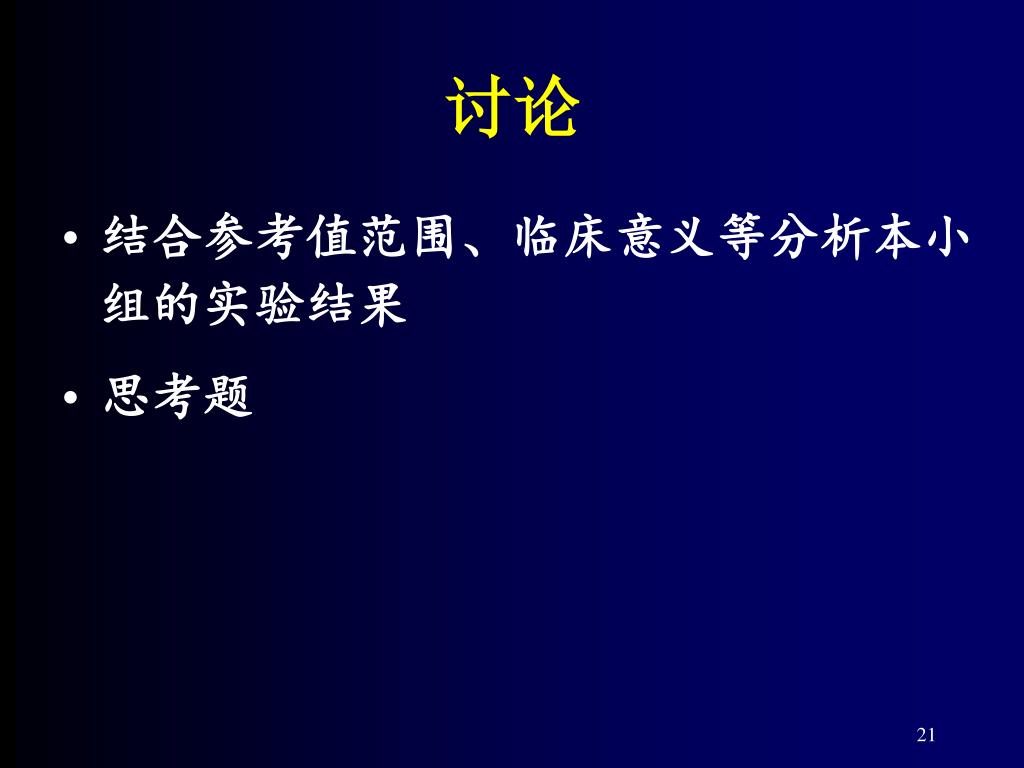 讨论

• 结合参考值范围、临床意义等分析本小组的实验结果

• 思考题

21